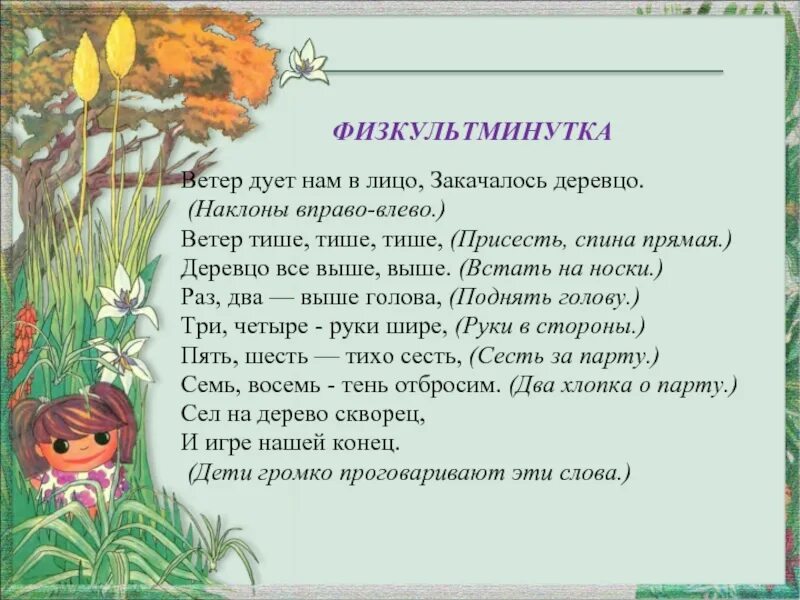 ФИЗКУЛЬТМИНУТКА

Ветер дует нам в лицо, Закачалось деревцо.
(Наклоны вправо-влево.)
Ветер тише, тише, тише, (Присесть, спина прямая.)
Деревцо все выше, выше. (Встать на носки.)
Раз, два — выше голова, (Поднять голову.)
Три, четыре - руки шире, (Руки в стороны.)
Пять, шесть — тихо сесть, (Сесть за парту.)
Семь, восемь - тень отбросим. (Два хлопка о парту.)
Сел на дерево скворец,
И игре нашей конец.
(Дети громко проговаривают эти слова.)